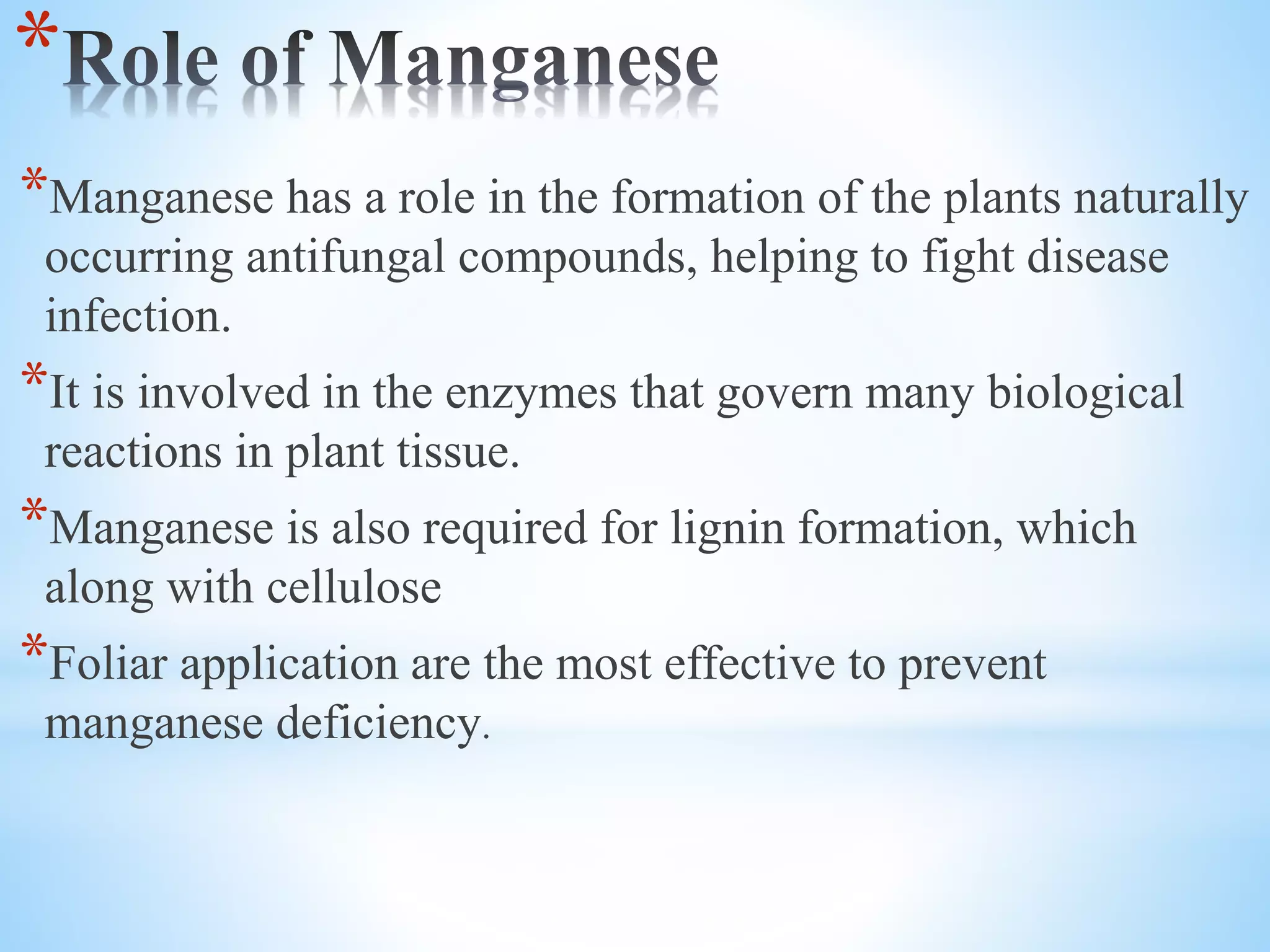 *Role of Manganese

*Manganese has a role in the formation of the plants naturally occurring antifungal compounds, helping to fight disease infection.

*It is involved in the enzymes that govern many biological reactions in plant tissue.

*Manganese is also required for lignin formation, which along with cellulose

*Foliar application are the most effective to prevent manganese deficiency.